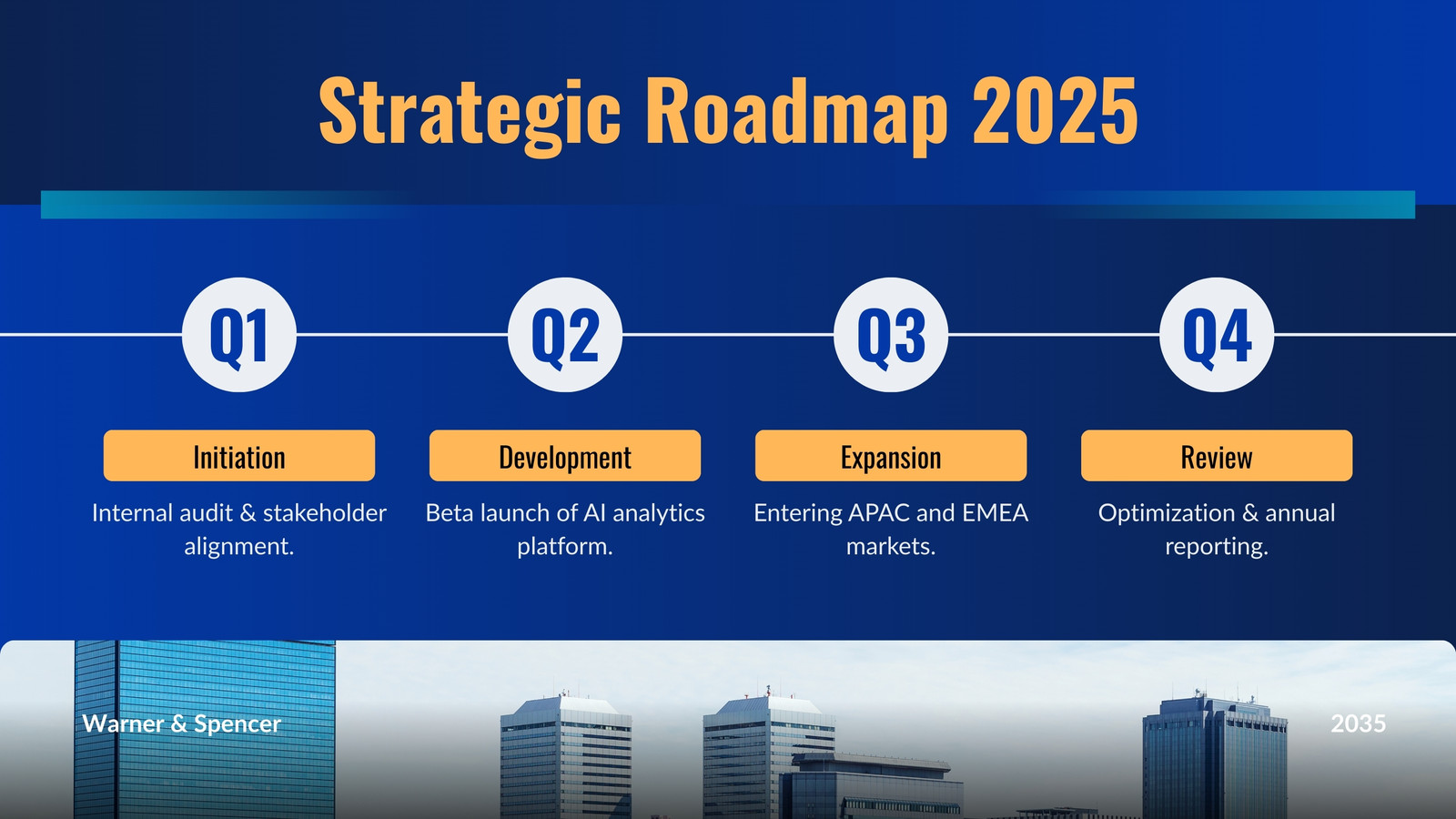 Strategic Roadmap 2025

Q1

Initiation

Internal audit & stakeholder alignment.

Q2

Development

Beta launch of AI analytics platform.

Q3

Expansion

Entering APAC and EMEA markets.

Q4

Review

Optimization & annual reporting.

Warner & Spencer

2035